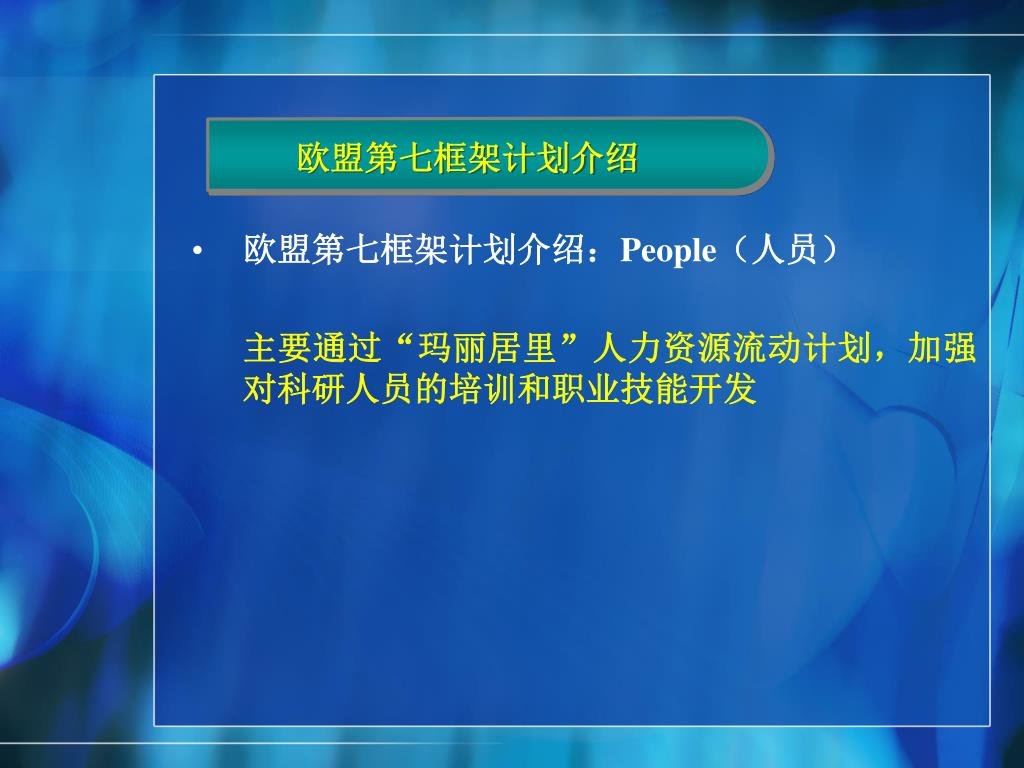 欧盟第七框架计划介绍

• 欧盟第七框架计划介绍：People（人员）

主要通过“玛丽居里”人力资源流动计划，加强对科研人员的培训和职业技能开发